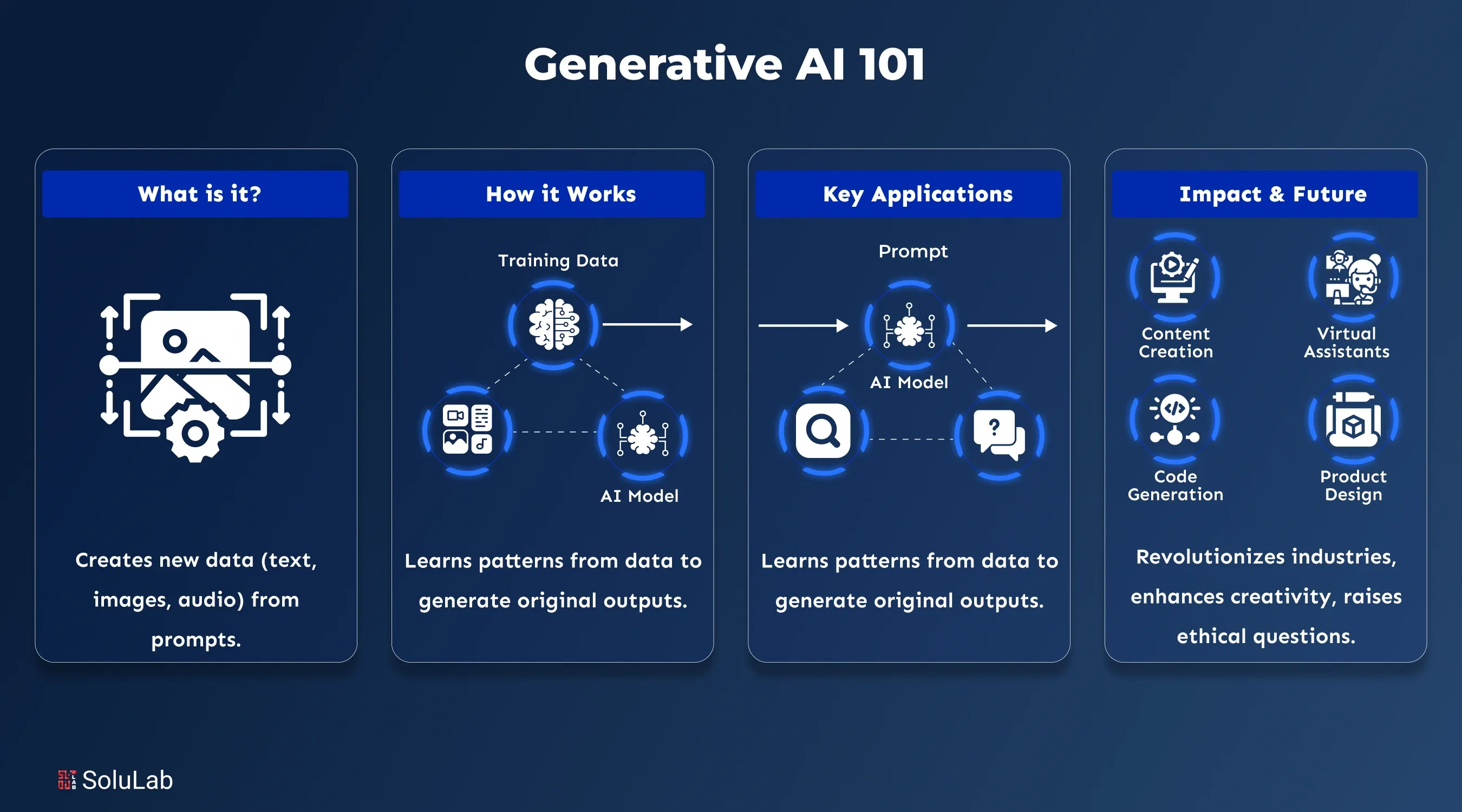 Generative AI 101

What is it?

Creates new data (text, images, audio) from prompts.

How it Works

Training Data

AI Model

Learns patterns from data to generate original outputs.

Key Applications

Prompt

AI Model

Learns patterns from data to generate original outputs.

Impact & Future

Content Creation

Virtual Assistants

Code Generation

Product Design

Revolutionizes industries, enhances creativity, raises ethical questions.

SoluLab